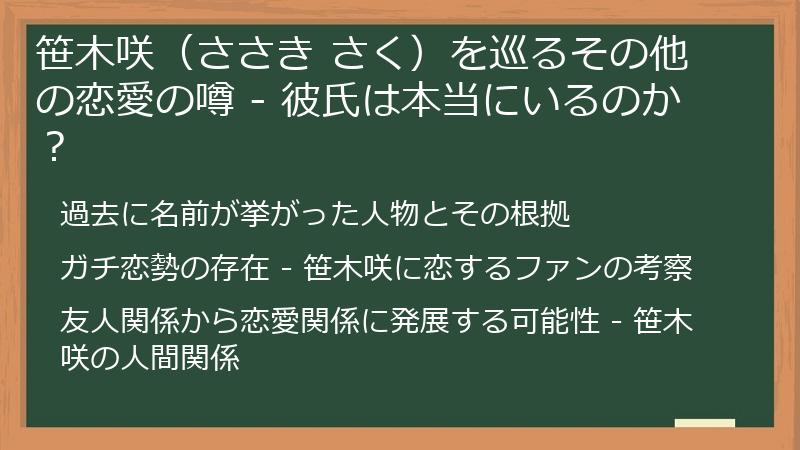 笹木咲（ささき さく）を巡るその他の恋愛の噂 - 彼氏は本当にいるのか？

過去に名前が挙がった人物とその根拠

ガチ恋勢の存在 - 笹木咲に恋するファンの考察

友人関係から恋愛関係に発展する可能性 - 笹木咲の人間関係